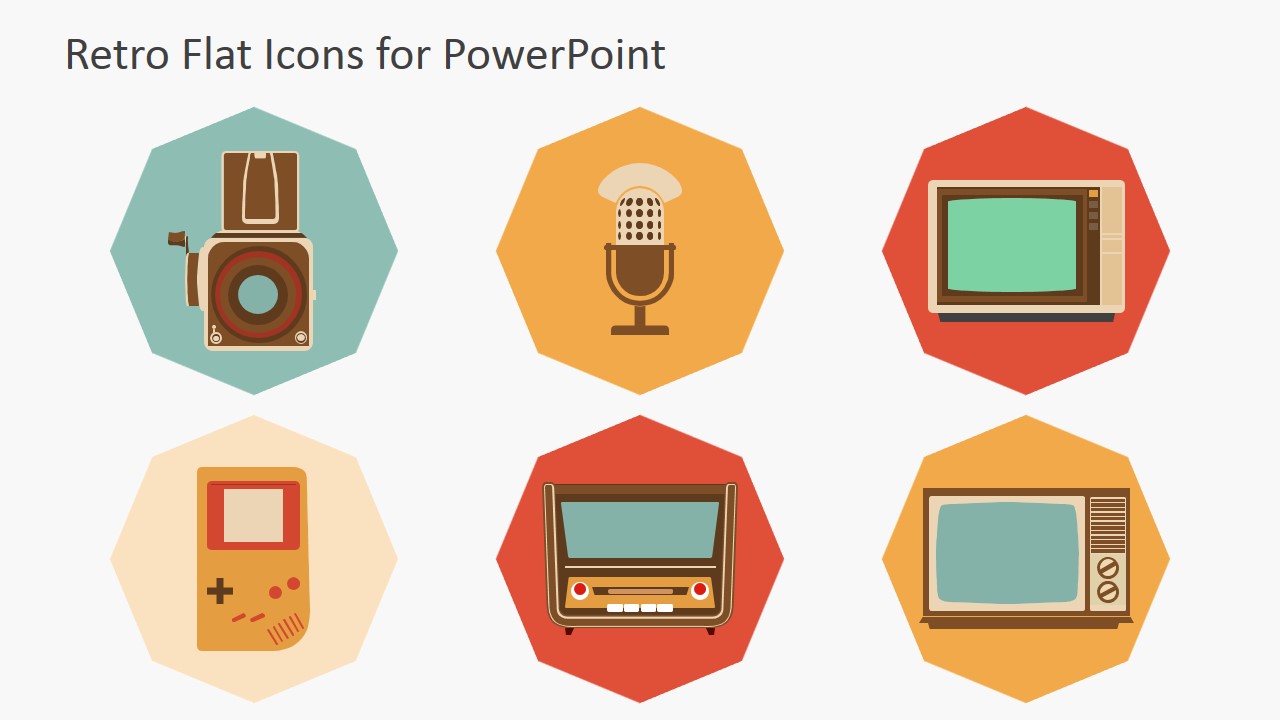 Retro Flat Icons for PowerPoint